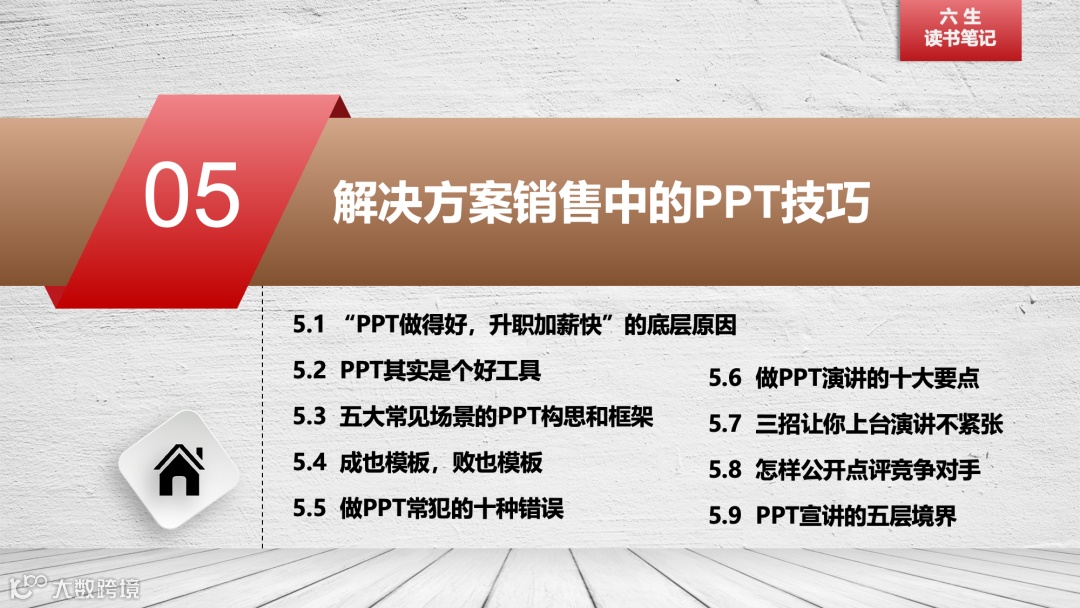 六 生
读书笔记

05

解决方案销售中的PPT技巧

5.1 “PPT做得好，升职加薪快”的底层原因

5.2 PPT其实是个好工具

5.3 五大常见场景的PPT构思和框架

5.4 成也模板，败也模板

5.5 做PPT常犯的十种错误

5.6 做PPT演讲的十大要点

5.7 三招让你上台演讲不紧张

5.8 怎样公开点评竞争对手

5.9 PPT宣讲的五层境界

大数跨境